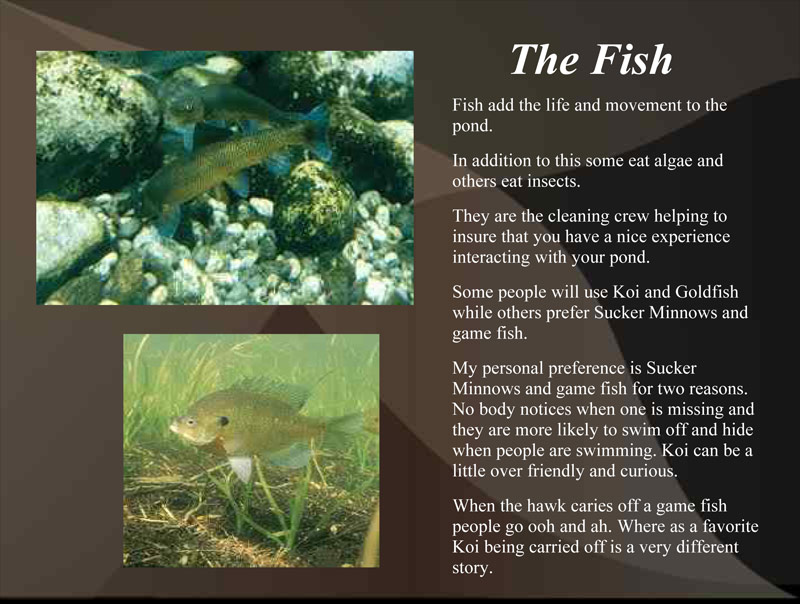 The Fish

Fish add the life and movement to the pond.

In addition to this some eat algae and others eat insects.

They are the cleaning crew helping to insure that you have a nice experience interacting with your pond.

Some people will use Koi and Goldfish while others prefer Sucker Minnows and game fish.

My personal preference is Sucker Minnows and game fish for two reasons. No body notices when one is missing and they are more likely to swim off and hide when people are swimming. Koi can be a little over friendly and curious.

When the hawk caries off a game fish people go ooh and ah. Where as a favorite Koi being carried off is a very different story.